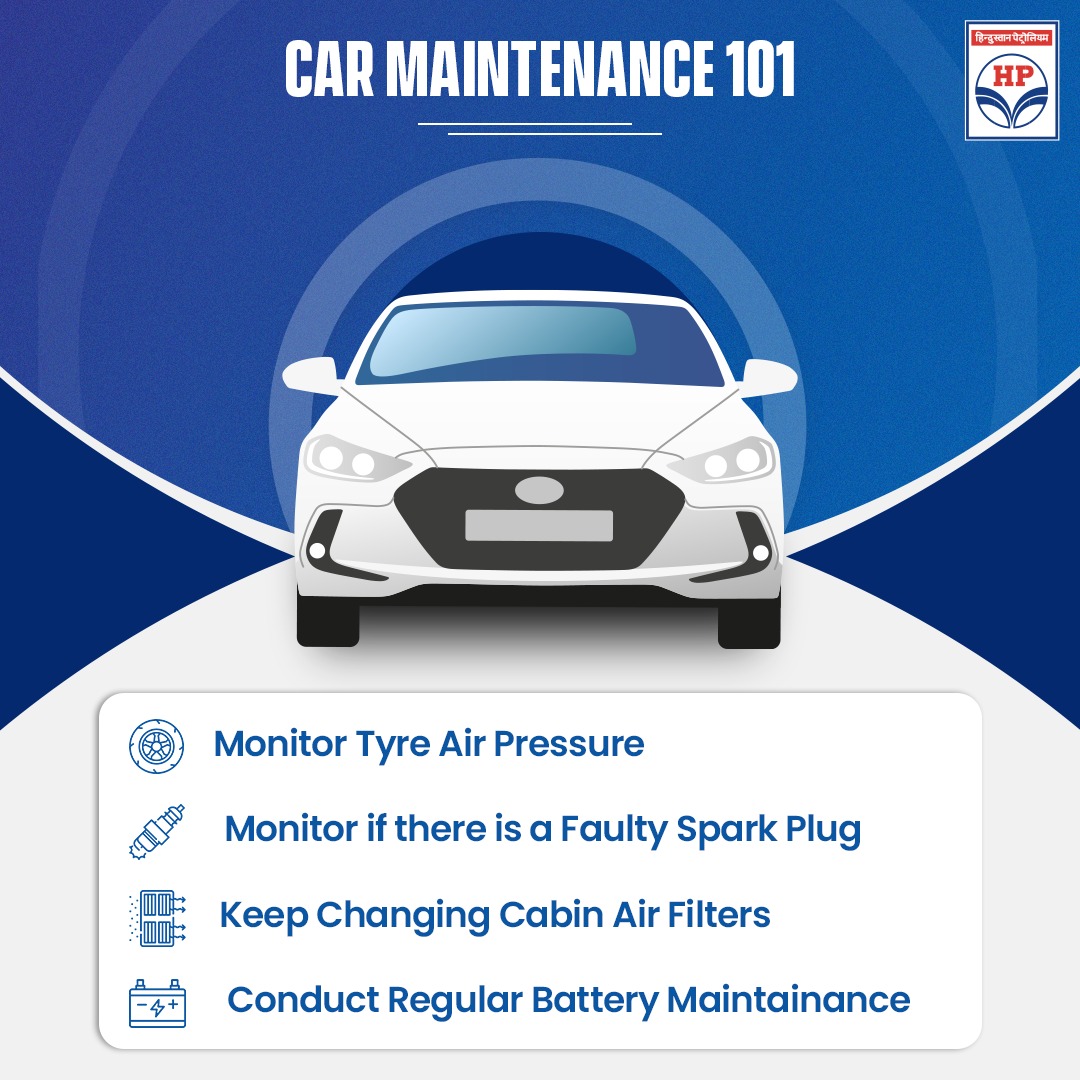 CAR MAINTENANCE 101

हिन्दुस्तान पेट्रोलियम
HP

Monitor Tyre Air Pressure

Monitor if there is a Faulty Spark Plug

Keep Changing Cabin Air Filters

Conduct Regular Battery Maintainance